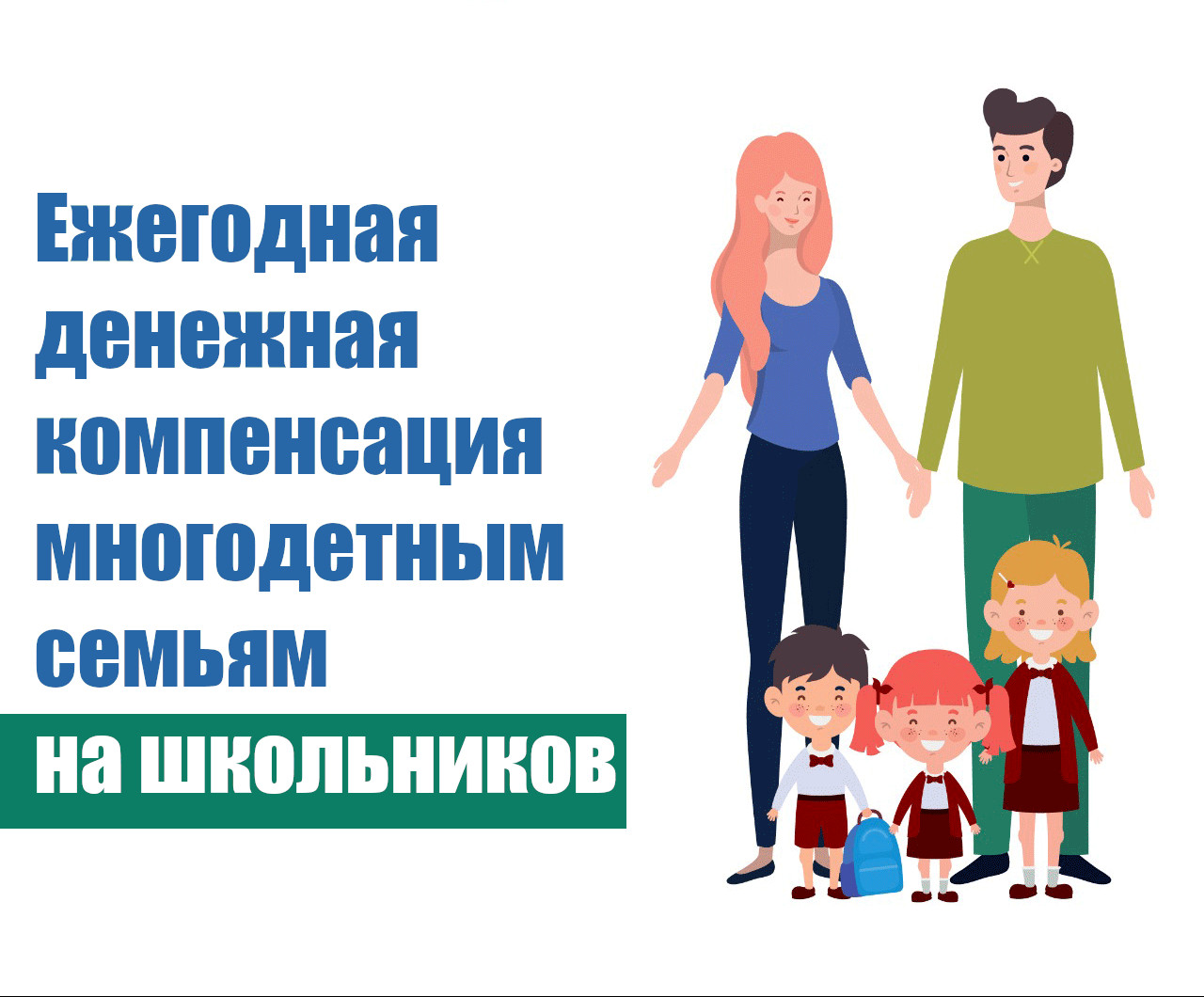 Ежегодная денежная компенсация многодетным семьям

на школьников